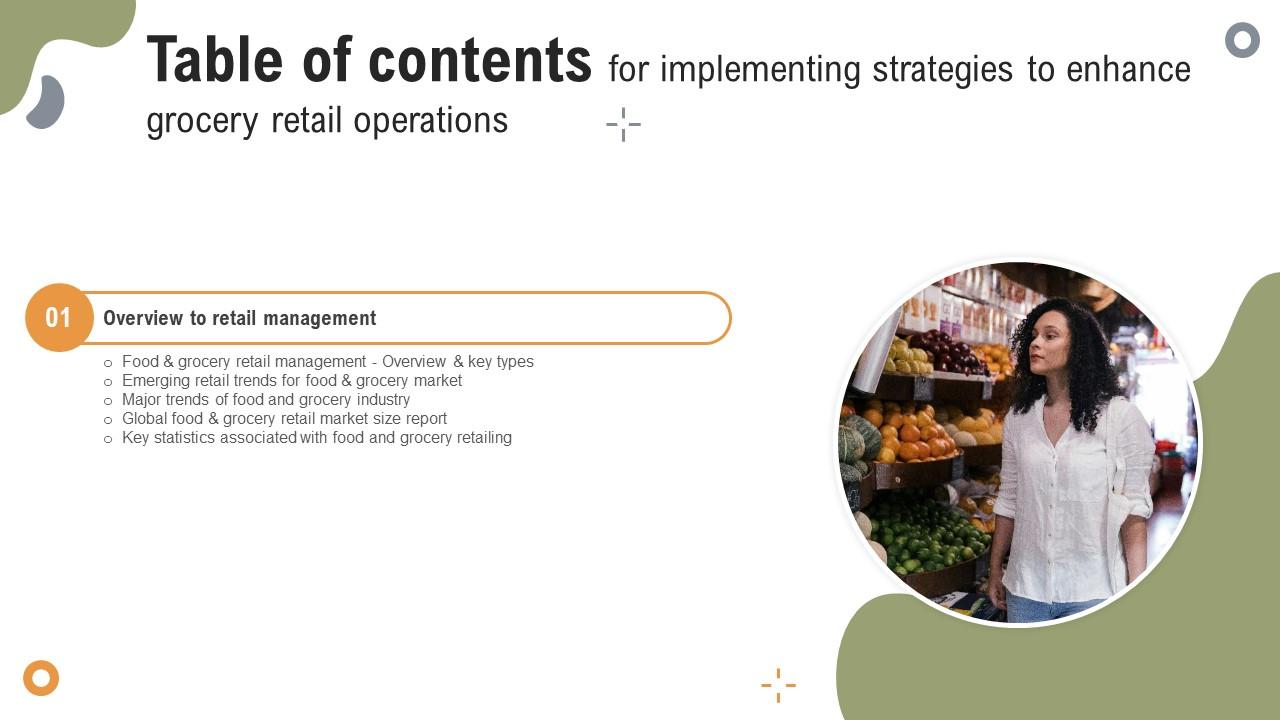 Table of contents for implementing strategies to enhance grocery retail operations

01 Overview to retail management

○ Food & grocery retail management - Overview & key types
○ Emerging retail trends for food & grocery market
○ Major trends of food and grocery industry
○ Global food & grocery retail market size report
○ Key statistics associated with food and grocery retailing